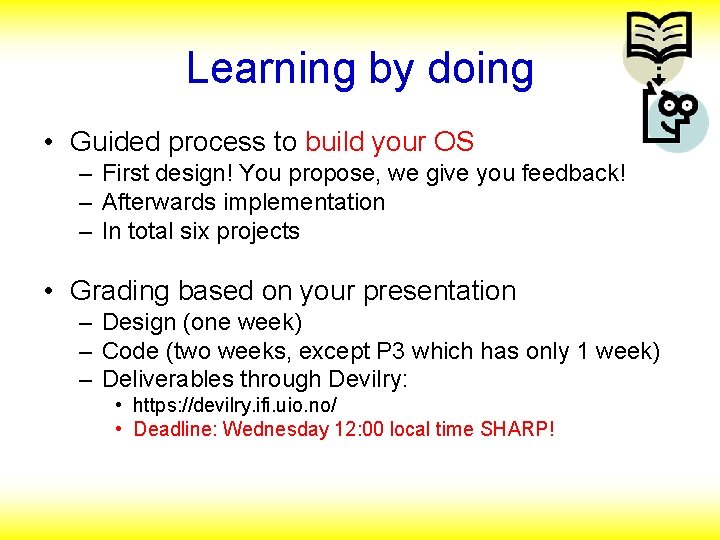 Learning by doing

• Guided process to build your OS
 – First design! You propose, we give you feedback!
 – Afterwards implementation
 – In total six projects

• Grading based on your presentation
 – Design (one week)
 – Code (two weeks, except P3 which has only 1 week)
 – Deliverables through Devilry:
  • https://devilry.ifi.uio.no/
  • Deadline: Wednesday 12:00 local time SHARP!